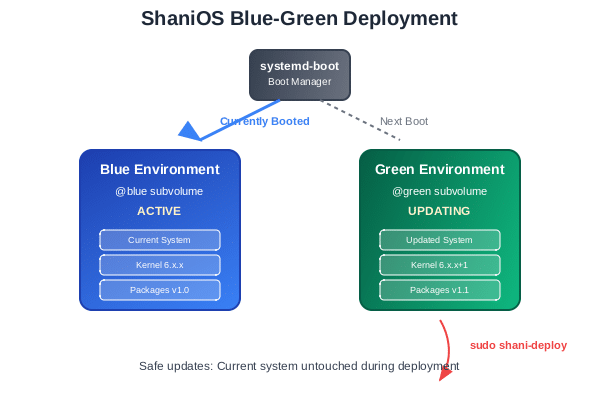 ShaniOS Blue-Green Deployment

systemd-boot
Boot Manager

Currently Booted

Next Boot

Blue Environment
@blue subvolume
ACTIVE

Current System

Kernel 6.x.x

Packages v1.0

Green Environment
@green subvolume
UPDATING

Updated System

Kernel 6.x.x+1

Packages v1.1

sudo shani-deploy

Safe updates: Current system untouched during deployment